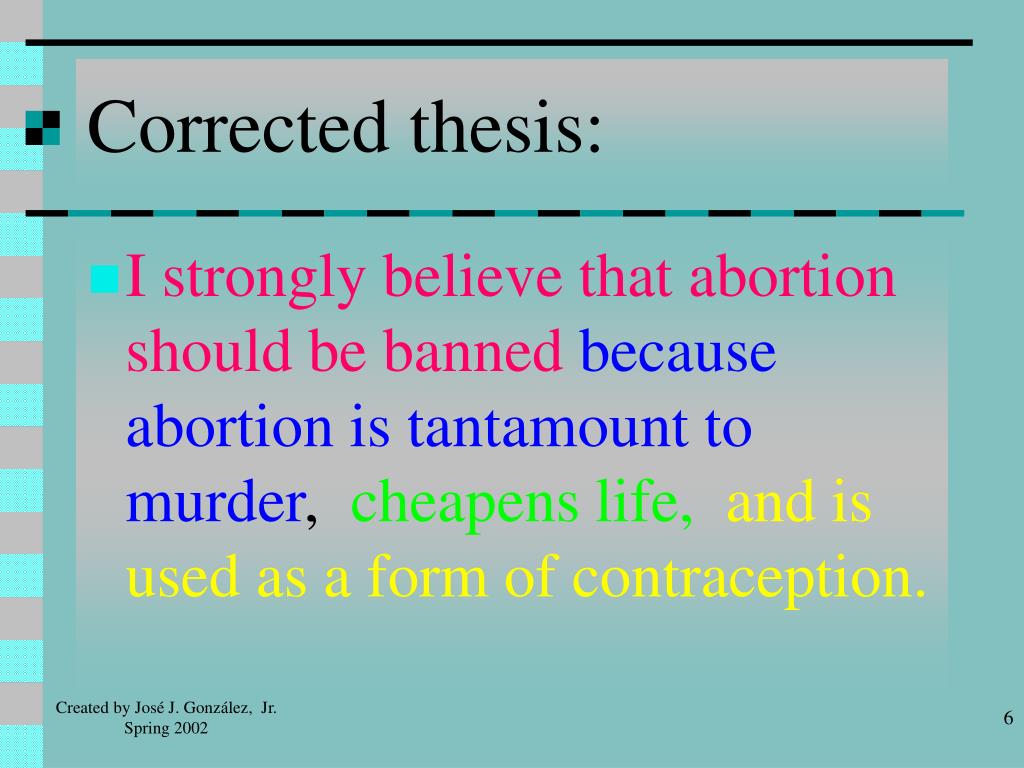 Corrected thesis:

I strongly believe that abortion should be banned because abortion is tantamount to murder, cheapens life, and is used as a form of contraception.

Created by José J. González, Jr.
Spring 2002

6